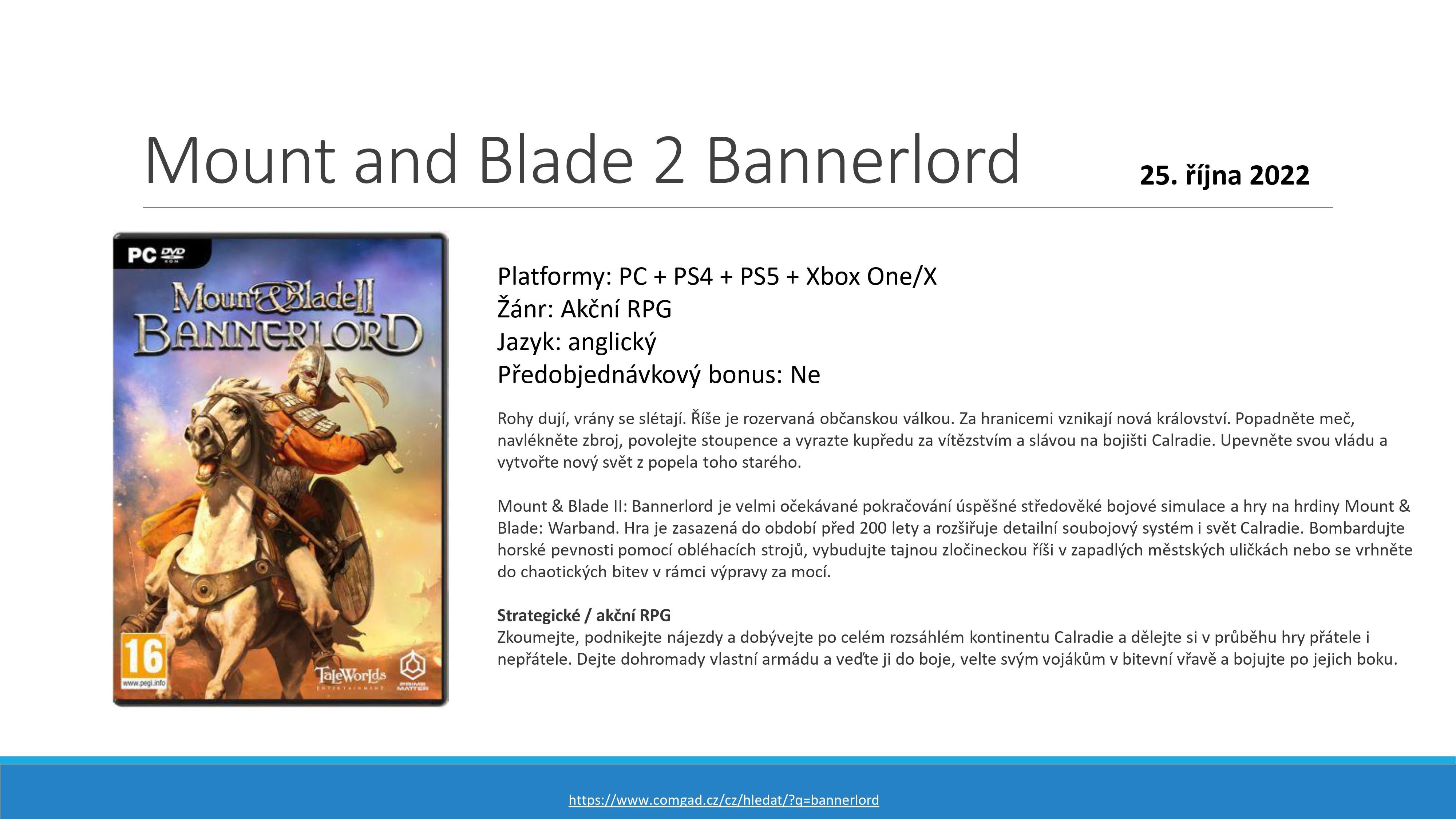 Mount and Blade 2 Bannerlord

25. října 2022

PC DVD ROM

Mount&Blade II
BANNERLORD

16
www.pegi.info

TaleWorlds ENTERTAINMENT

PRIME MATTER

Platformy: PC + PS4 + PS5 + Xbox One/X
Žánr: Akční RPG
Jazyk: anglický
Předobjednávkový bonus: Ne

Rohy dují, vrány se slétají. Říše je rozervaná občanskou válkou. Za hranicemi vznikají nová království. Popadněte meč, navlékněte zbroj, povolejte stoupence a vyrazte kupředu za vítězstvím a slávou na bojišti Calradie. Upevněte svou vládu a vytvořte nový svět z popela toho starého.

Mount & Blade II: Bannerlord je velmi očekávané pokračování úspěšné středověké bojové simulace a hry na hrdiny Mount & Blade: Warband. Hra je zasazená do období před 200 lety a rozšiřuje detailní soubojový systém i svět Calradie. Bombardujte horské pevnosti pomocí obléhacích strojů, vybudujte tajnou zločineckou říši v zapadlých městských uličkách nebo se vrhněte do chaotických bitev v rámci výpravy za mocí.

Strategické / akční RPG
Zkoumejte, podnikejte nájezdy a dobývejte po celém rozsáhlém kontinentu Calradie a dělejte si v průběhu hry přátele i nepřátele. Dejte dohromady vlastní armádu a veďte ji do boje, velte svým vojákům v bitevní vřavě a bojujte po jejich boku.

https://www.comgad.cz/cz/hledat/?q=bannerlord